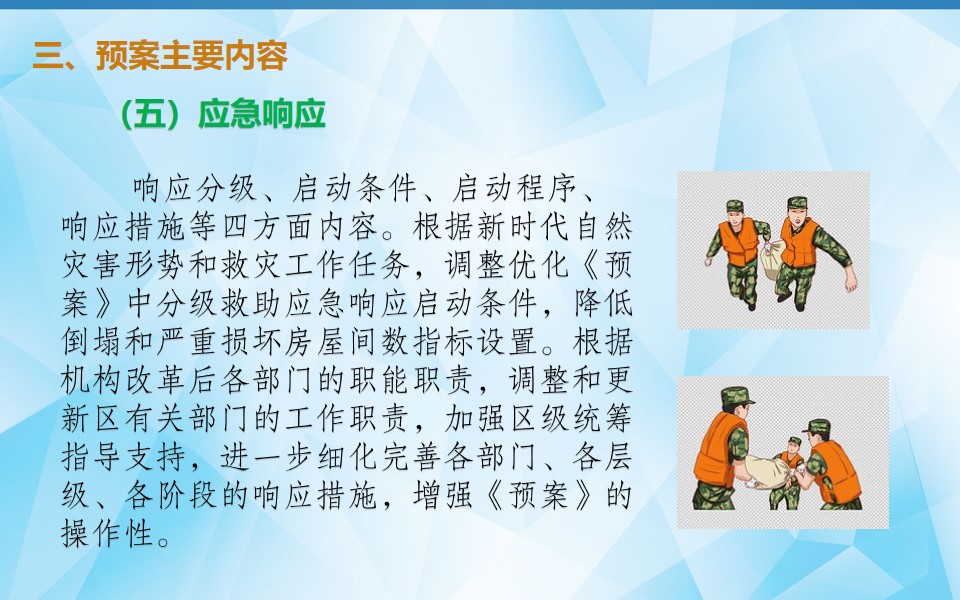 三、预案主要内容

（五）应急响应

响应分级、启动条件、启动程序、响应措施等四方面内容。根据新时代自然灾害形势和救灾工作任务，调整优化《预案》中分级救助应急响应启动条件，降低倒塌和严重损坏房屋间数指标设置。根据机构改革后各部门的职能职责，调整和更新区有关部门的工作职责，加强区级统筹指导支持，进一步细化完善各部门、各层级、各阶段的响应措施，增强《预案》的操作性。